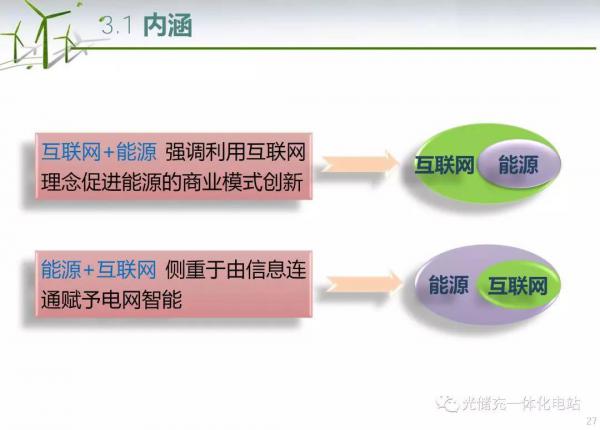 3.1 内涵

互联网+能源 强调利用互联网理念促进能源的商业模式创新

互联网 能源

能源+互联网 侧重于由信息连通赋予电网智能

能源 互联网

光储充一体化电站

27